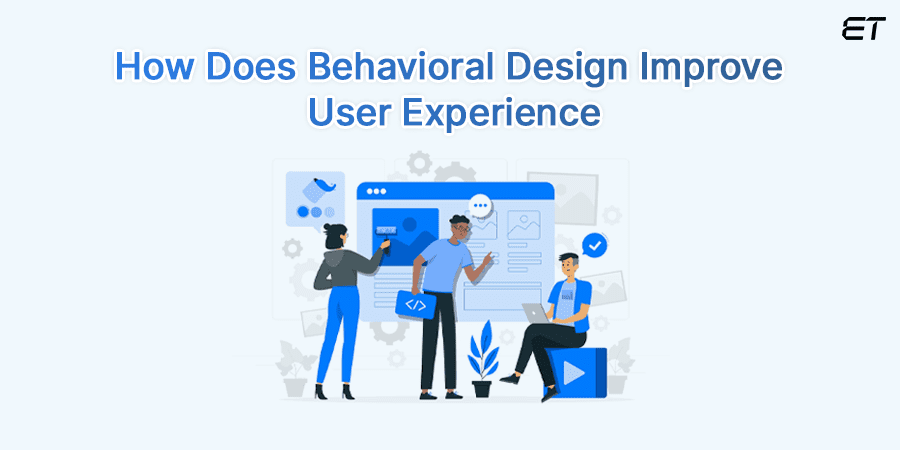 ET

How Does Behavioral Design Improve User Experience

</>